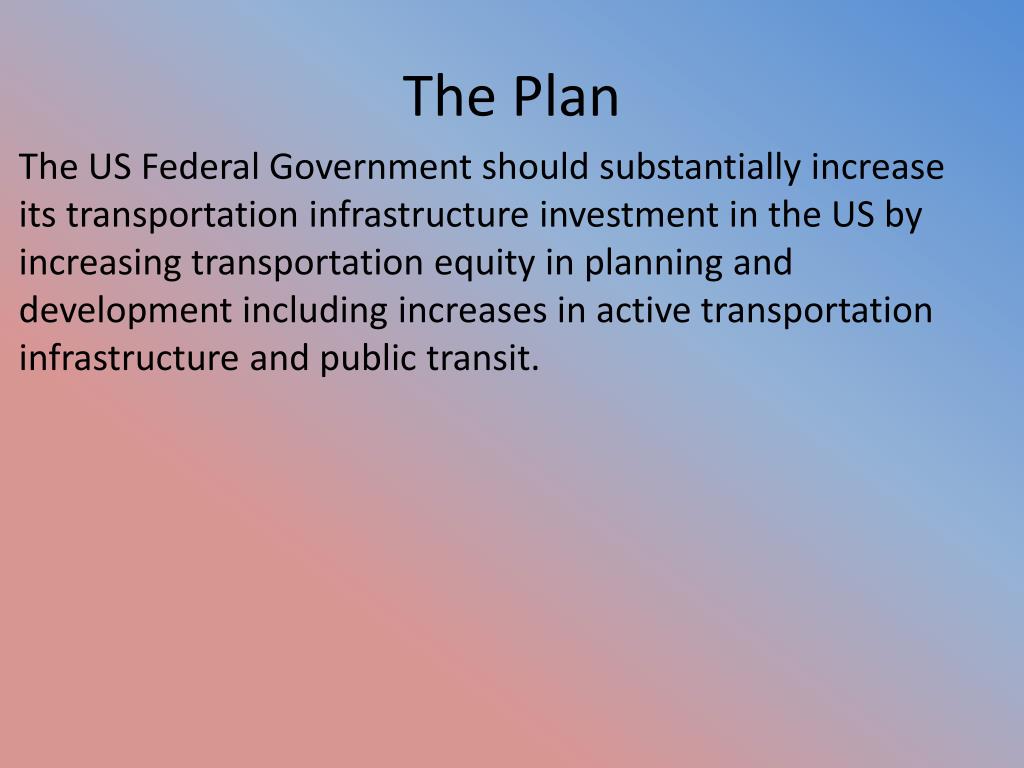 The Plan

The US Federal Government should substantially increase its transportation infrastructure investment in the US by increasing transportation equity in planning and development including increases in active transportation infrastructure and public transit.